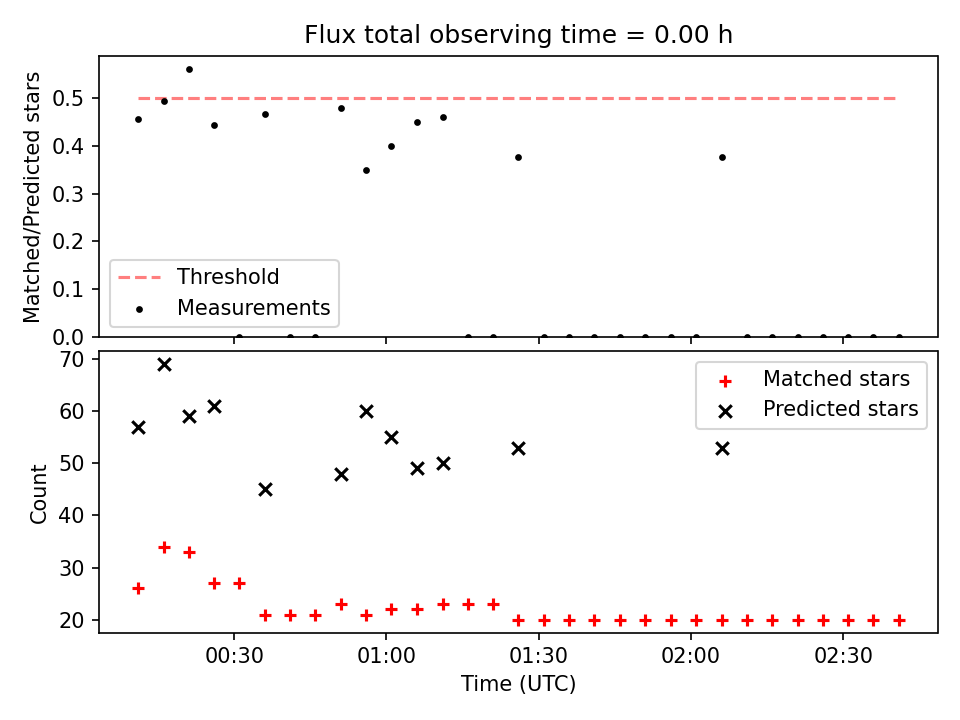 Flux total observing time = 0.00 h

Matched/Predicted stars

0.5
0.4
0.3
0.2
0.1
0.0

Threshold
Measurements

Count

70
60
50
40
30
20

Matched stars
Predicted stars

00:30
01:00
01:30
02:00
02:30

Time (UTC)